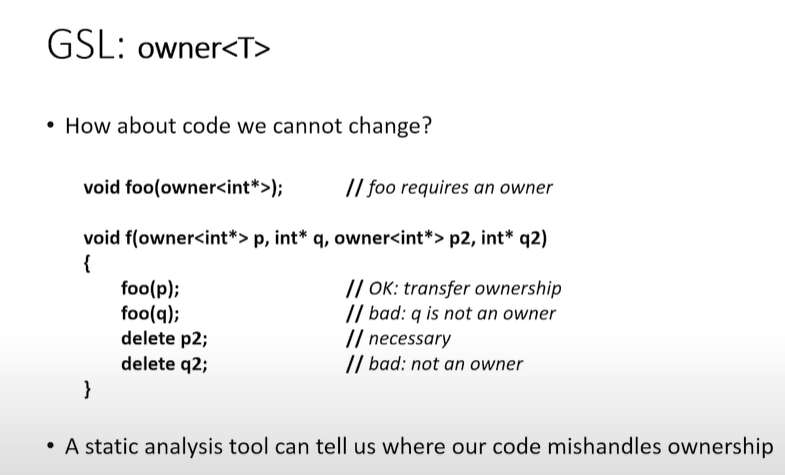 GSL: owner<T>

• How about code we cannot change?

void foo(owner<int*>); // foo requires an owner

void f(owner<int*> p, int* q, owner<int*> p2, int* q2)
{
foo(p); // OK: transfer ownership
foo(q); // bad: q is not an owner
delete p2; // necessary
delete q2; // bad: not an owner
}

• A static analysis tool can tell us where our code mishandles ownership